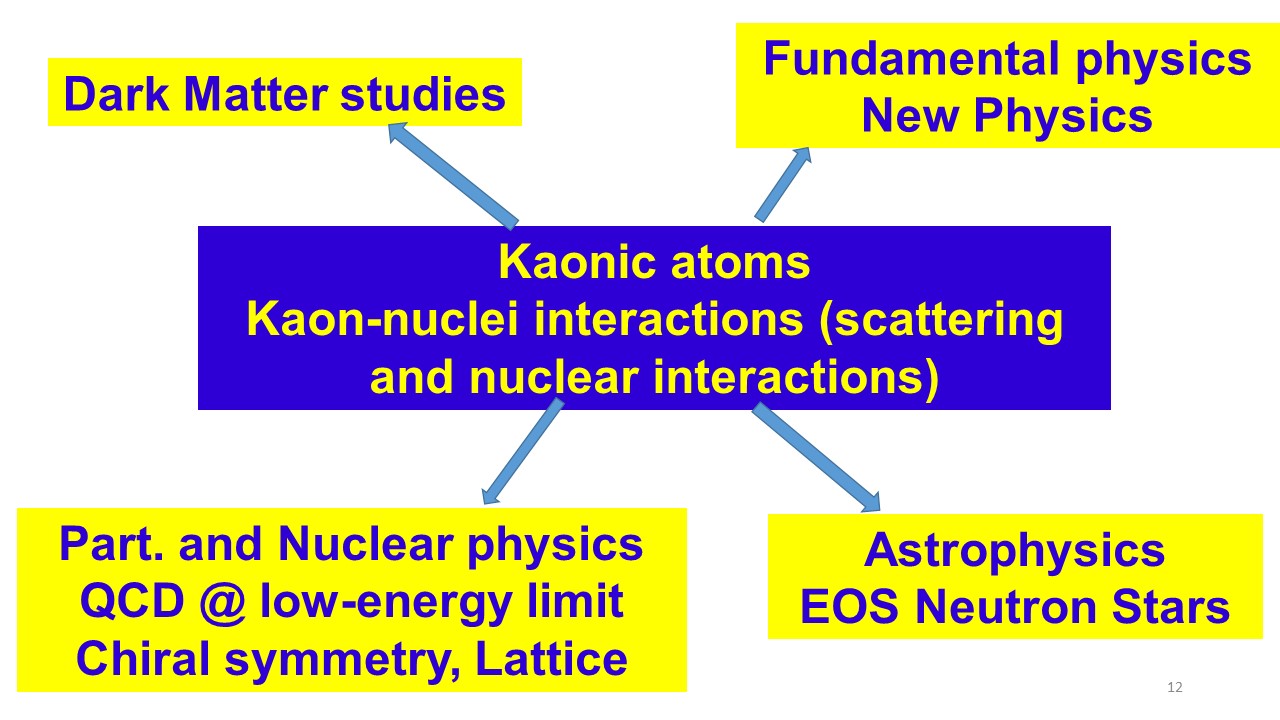 Dark Matter studies

Fundamental physics
New Physics

Kaonic atoms
Kaon-nuclei interactions (scattering and nuclear interactions)

Part. and Nuclear physics
QCD @ low-energy limit
Chiral symmetry, Lattice

Astrophysics
EOS Neutron Stars

12